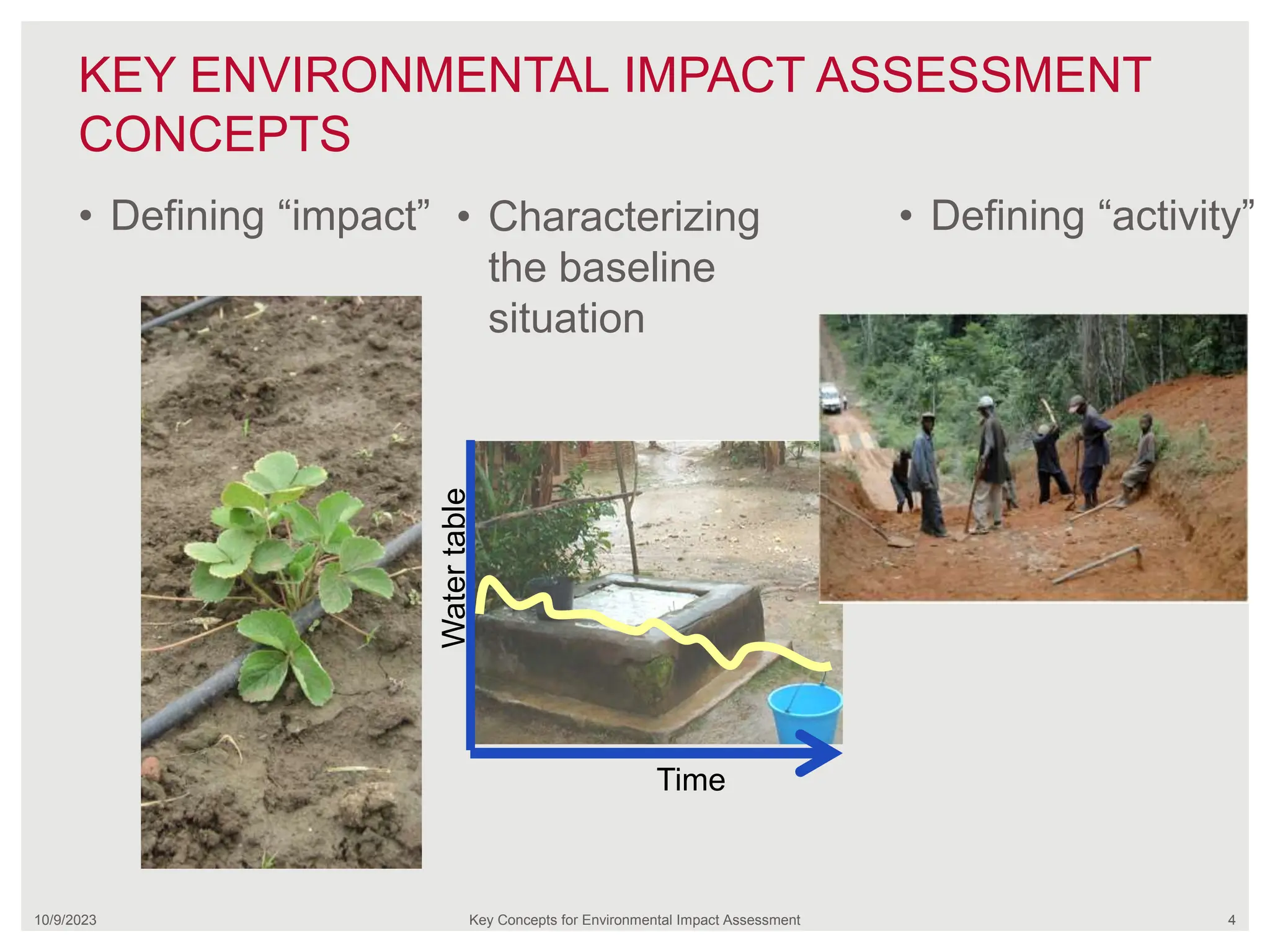 KEY ENVIRONMENTAL IMPACT ASSESSMENT CONCEPTS

• Defining “impact”

• Characterizing the baseline situation

• Defining “activity”

Water table

Time

10/9/2023

Key Concepts for Environmental Impact Assessment

4